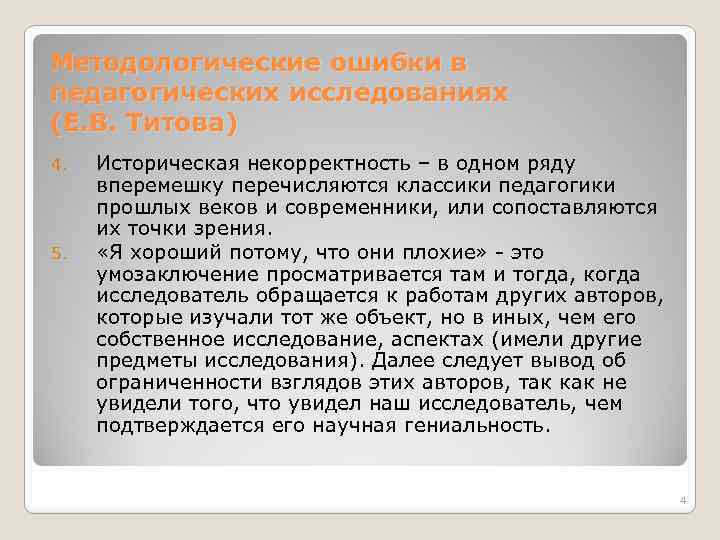 Методологические ошибки в педагогических исследованиях (Е.В. Титова)

4. Историческая некорректность – в одном ряду вперемешку перечисляются классики педагогики прошлых веков и современники, или сопоставляются их точки зрения.

5. «Я хороший потому, что они плохие» - это умозаключение просматривается там и тогда, когда исследователь обращается к работам других авторов, которые изучали тот же объект, но в иных, чем его собственное исследование, аспектах (имели другие предметы исследования). Далее следует вывод об ограниченности взглядов этих авторов, так как не увидели того, что увидел наш исследователь, чем подтверждается его научная гениальность.

4